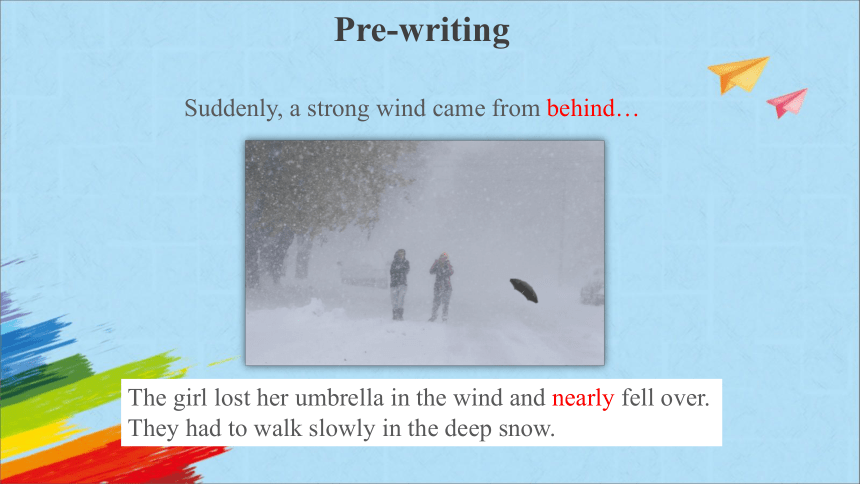 Pre-writing

Suddenly, a strong wind came from behind…

The girl lost her umbrella in the wind and nearly fell over. They had to walk slowly in the deep snow.